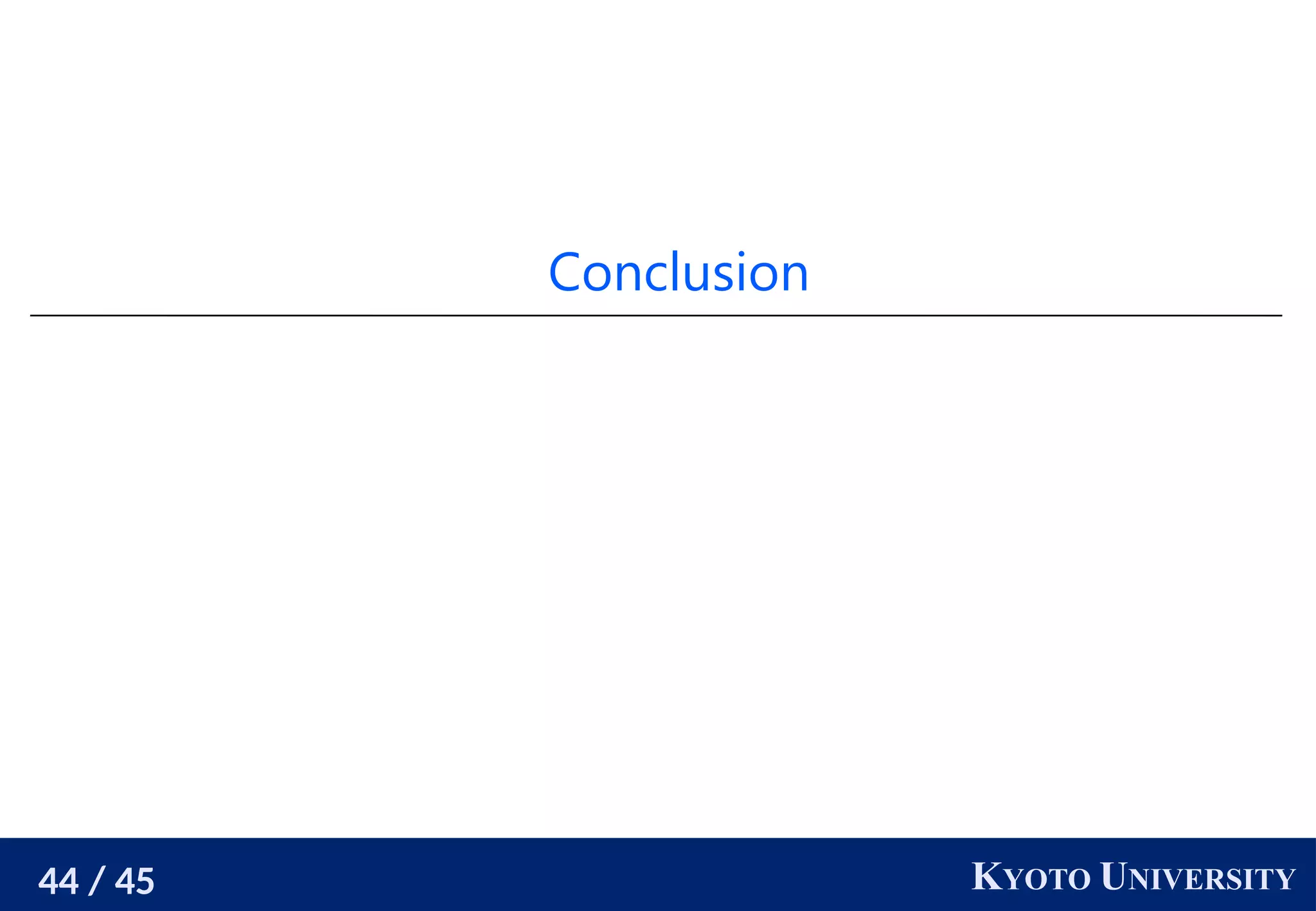 Conclusion

44 / 45

KYOTO UNIVERSITY